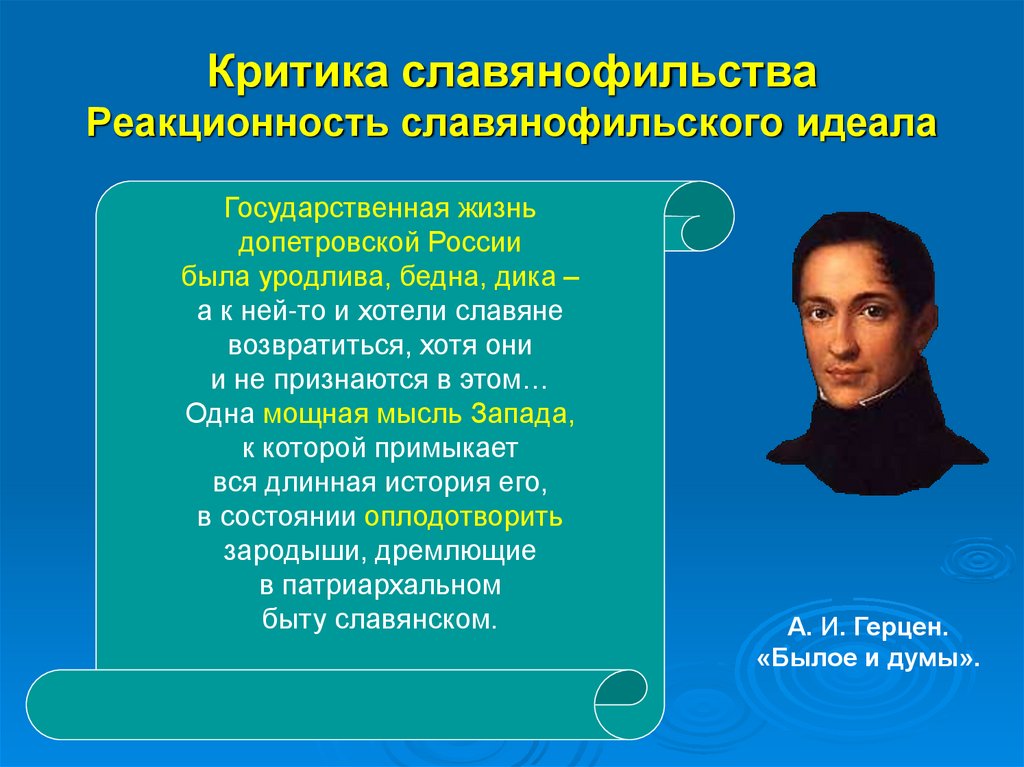 Критика славянофильства
Реакционность славянофильского идеала

Государственная жизнь допетровской России была уродлива, бедна, дика – а к ней-то и хотели славяне возвратиться, хотя они и не признаются в этом… Одна мощная мысль Запада, к которой примыкает вся длинная история его, в состоянии оплодотворить зародыши, дремлющие в патриархальном быту славянском.

А. И. Герцен.
«Былое и думы».